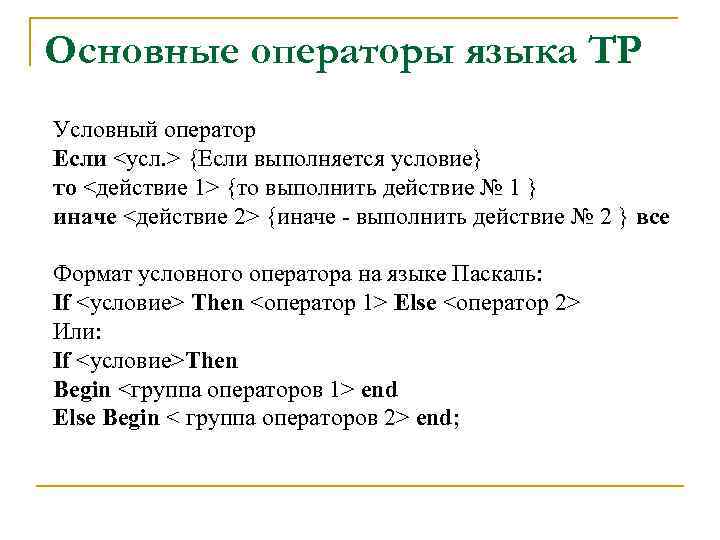 Основные операторы языка ТР

Условный оператор
Если <усл.> {Если выполняется условие}
то <действие 1> {то выполнить действие № 1 }
иначе <действие 2> {иначе - выполнить действие № 2 } все

Формат условного оператора на языке Паскаль:
If <условие> Then <оператор 1> Else <оператор 2>
Или:
If <условие>Then
Begin <группа операторов 1> end
Else Begin < группа операторов 2> end;